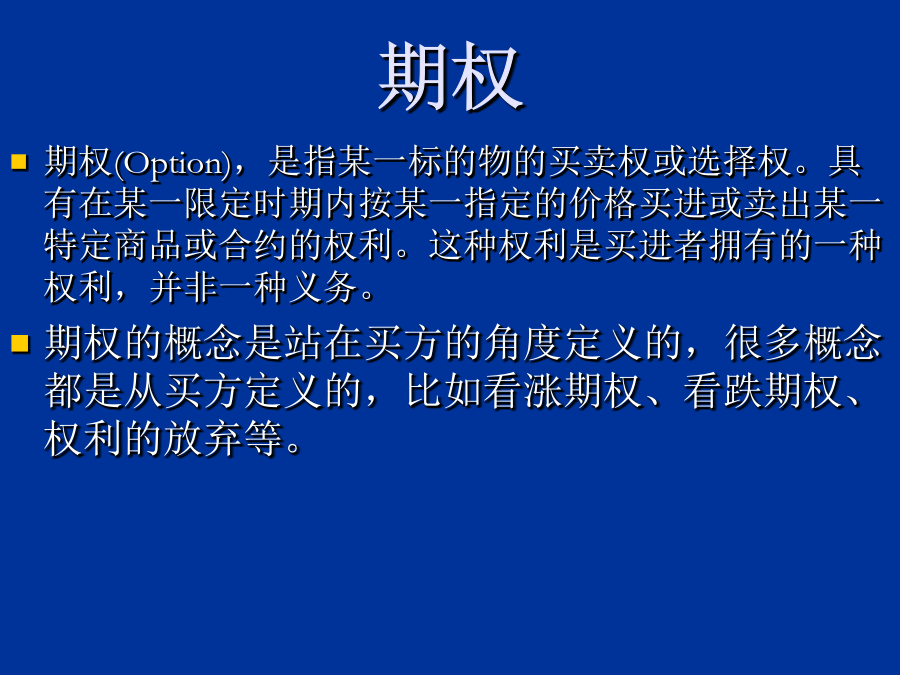 期权

期权(Option)，是指某一标的物的买卖权或选择权。具有在某一限定时期内按某一指定的价格买进或卖出某一特定商品或合约的权利。这种权利是买进者拥有的一种权利，并非一种义务。

期权的概念是站在买方的角度定义的，很多概念都是从买方定义的，比如看涨期权、看跌期权、权利的放弃等。